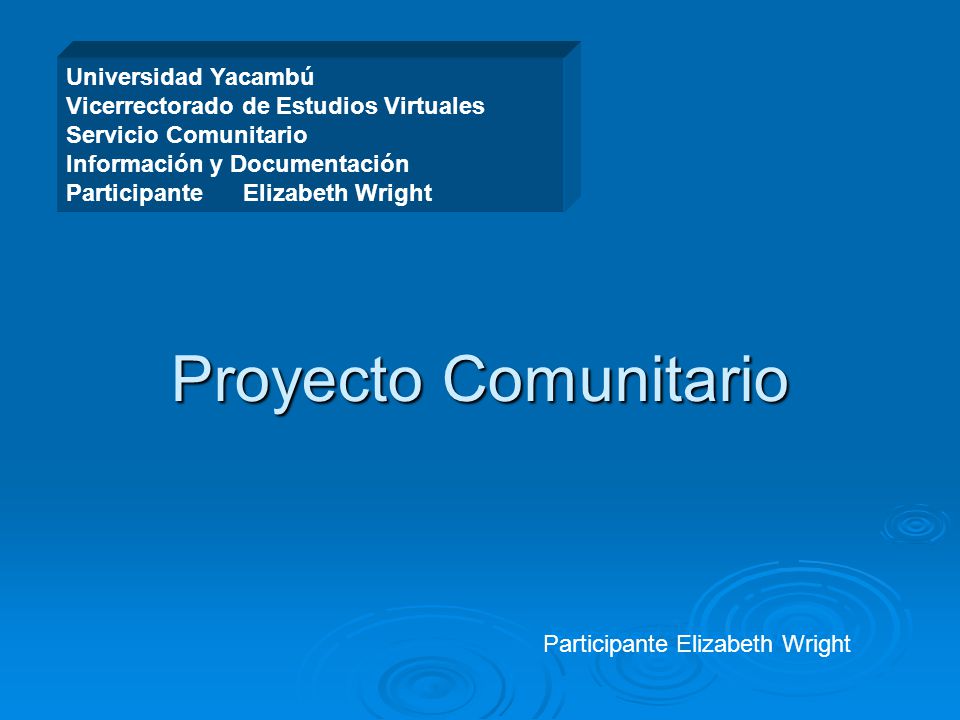 Universidad Yacambú
Vicerrectorado de Estudios Virtuales
Servicio Comunitario
Información y Documentación
Participante Elizabeth Wright

Proyecto Comunitario

Participante Elizabeth Wright